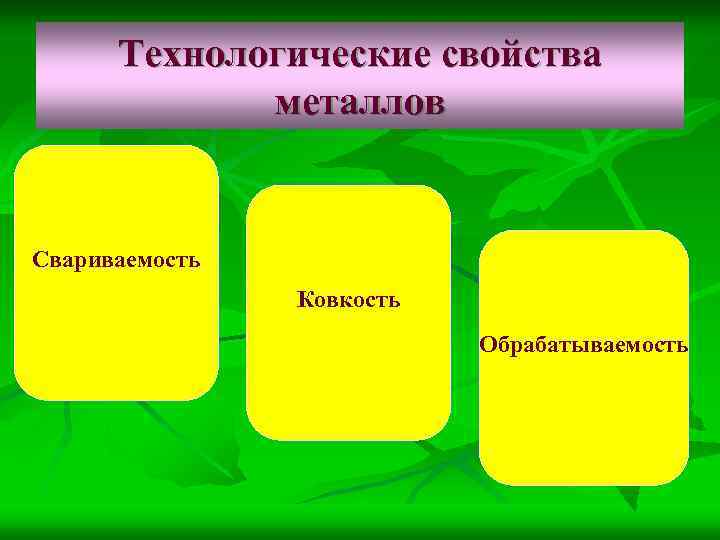 Технологические свойства металлов

Свариваемость

Ковкость

Обрабатываемость